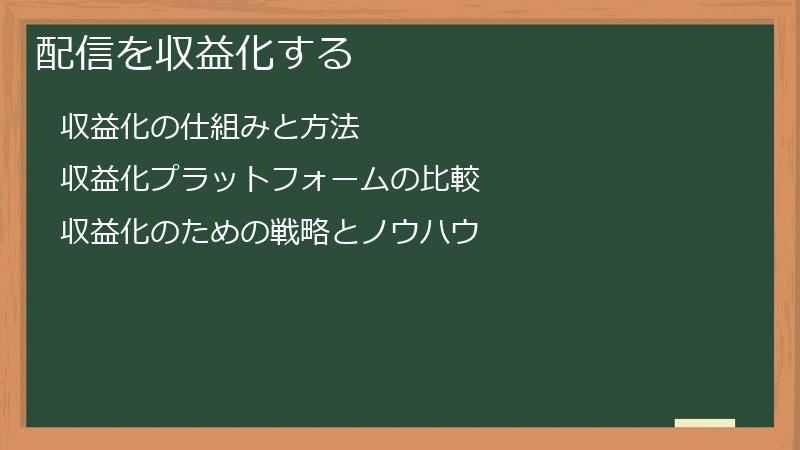 配信を収益化する

収益化の仕組みと方法

収益化プラットフォームの比較

収益化のための戦略とノウハウ